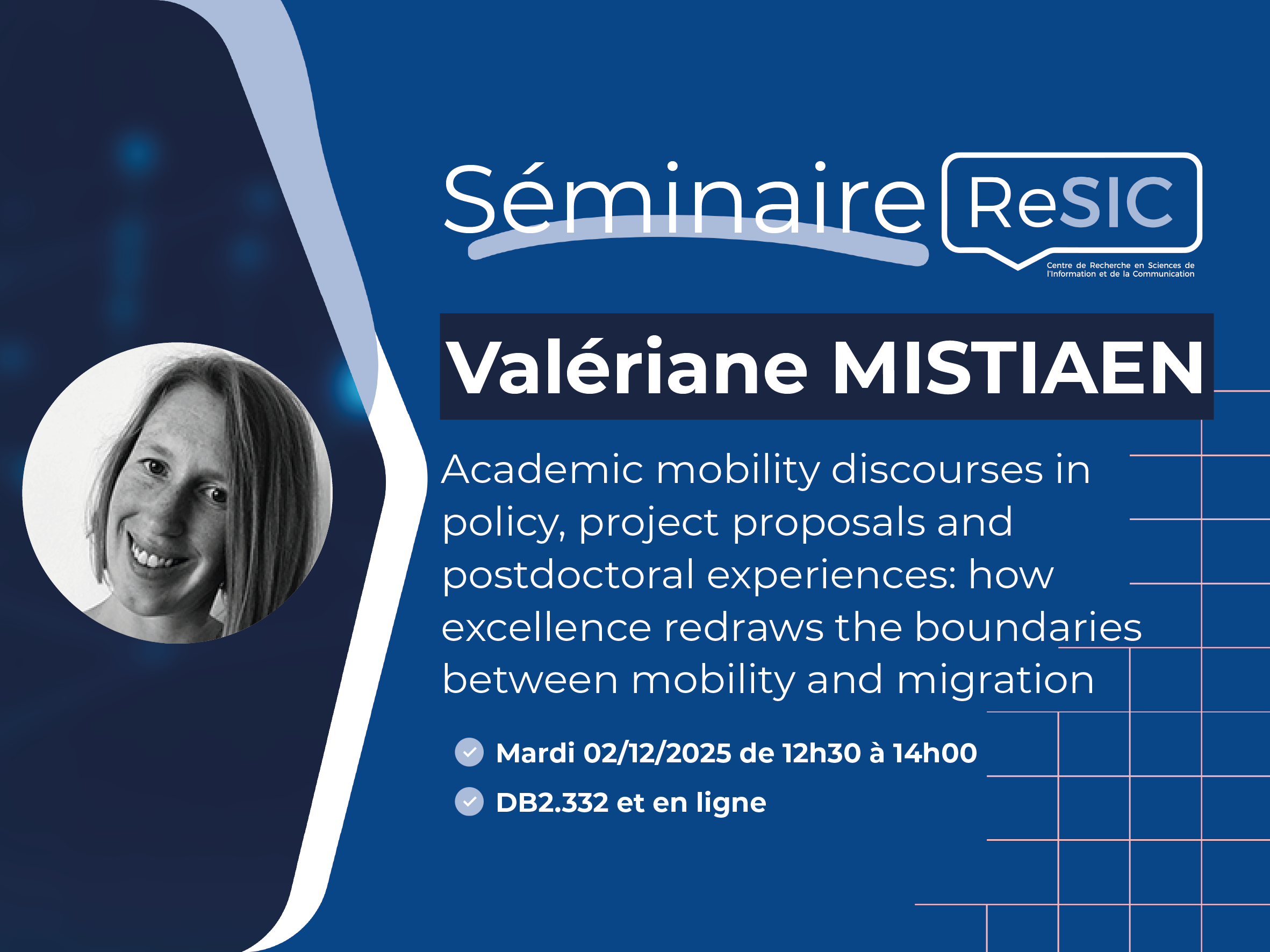 Séminaire ReSIC

Centre de Recherche en Sciences de l'Information et de la Communication

Valériane MISTIAEN

Academic mobility discourses in policy, project proposals and postdoctoral experiences: how excellence redraws the boundaries between mobility and migration

Mardi 02/12/2025 de 12h30 à 14h00

DB2.332 et en ligne